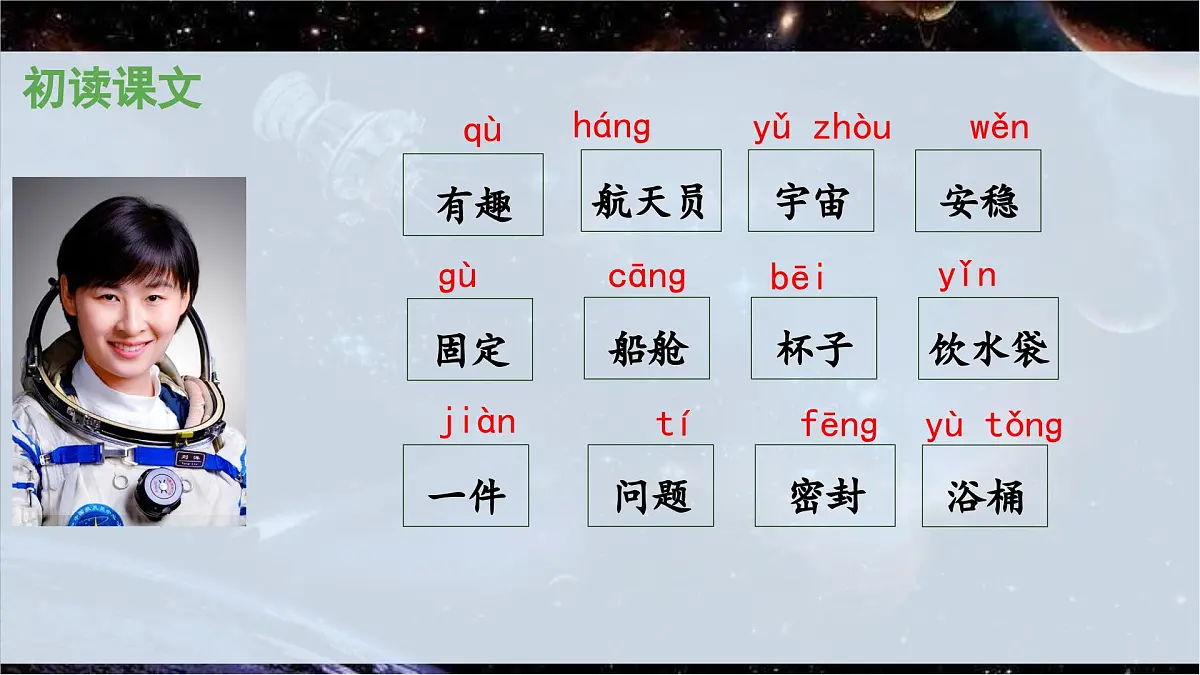 初读课文

qù
有趣

háng
航天员

yǔ zhòu
宇宙

wěn
安稳

gù
固定

cāng
船舱

bēi
杯子

yǐn
饮水袋

jiàn
一件

tí
问题

fēng
密封

yù tǒng
浴桶